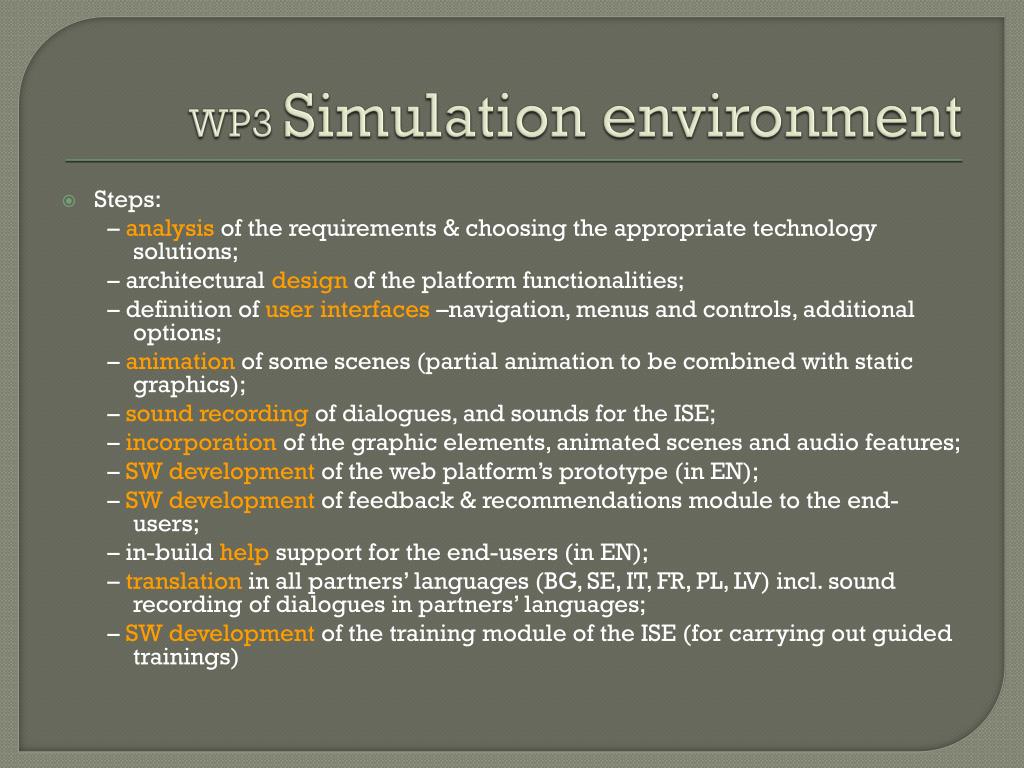 WP3 Simulation environment

Steps:

– analysis of the requirements & choosing the appropriate technology solutions;

– architectural design of the platform functionalities;

– definition of user interfaces –navigation, menus and controls, additional options;

– animation of some scenes (partial animation to be combined with static graphics);

– sound recording of dialogues, and sounds for the ISE;

– incorporation of the graphic elements, animated scenes and audio features;

– SW development of the web platform's prototype (in EN);

– SW development of feedback & recommendations module to the end-users;

– in-build help support for the end-users (in EN);

– translation in all partners' languages (BG, SE, IT, FR, PL, LV) incl. sound recording of dialogues in partners' languages;

– SW development of the training module of the ISE (for carrying out guided trainings)